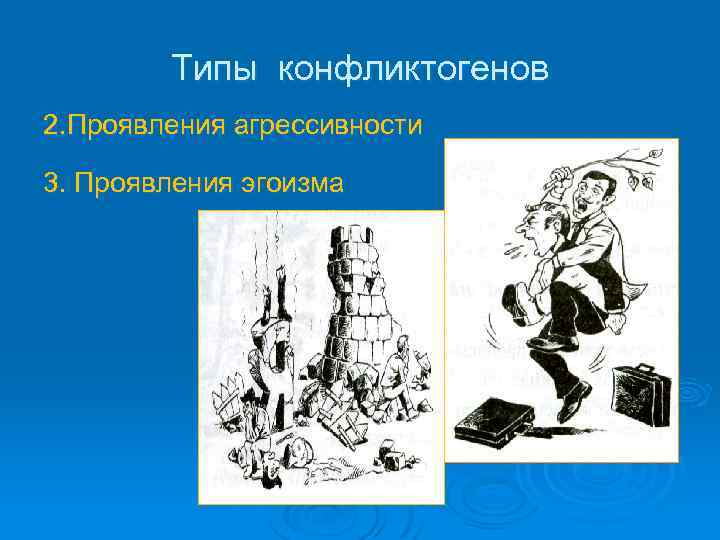 Типы конфликтогенов

2.Проявления агрессивности

3. Проявления эгоизма